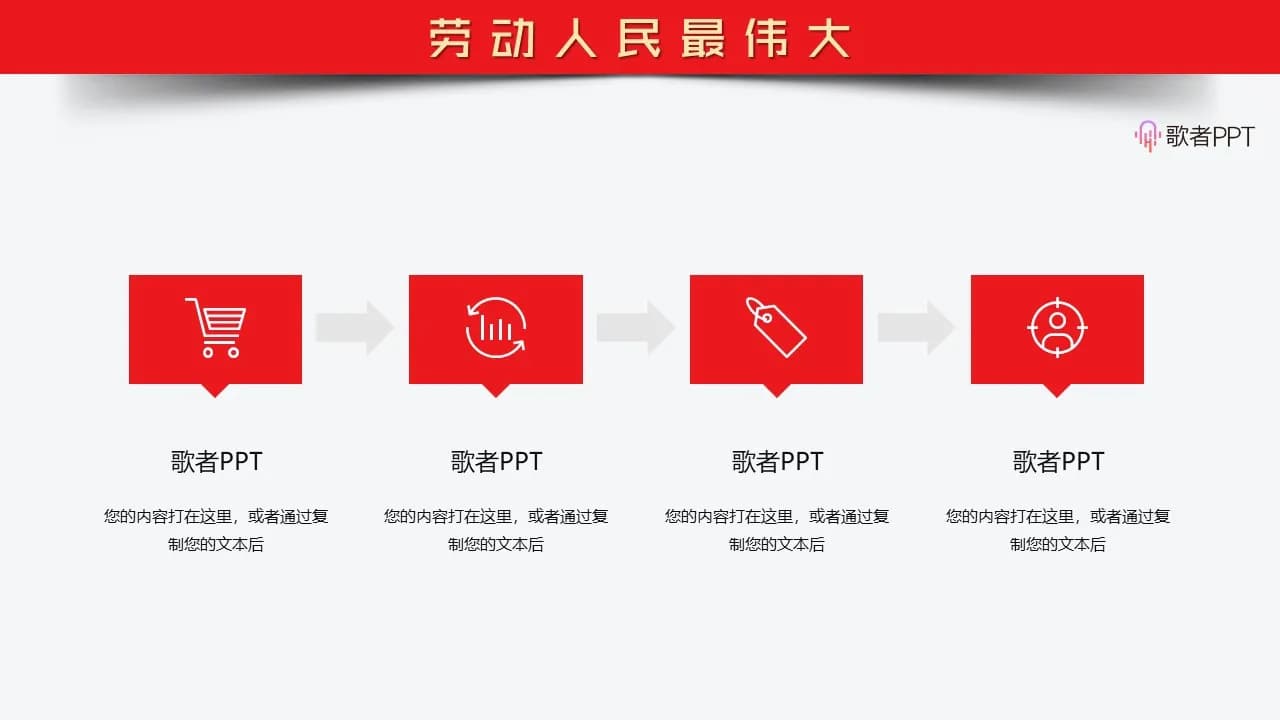 劳动人民最伟大

歌者PPT

歌者PPT

您的内容打在这里，或者通过复制您的文本后

歌者PPT

您的内容打在这里，或者通过复制您的文本后

歌者PPT

您的内容打在这里，或者通过复制您的文本后

歌者PPT

您的内容打在这里，或者通过复制您的文本后